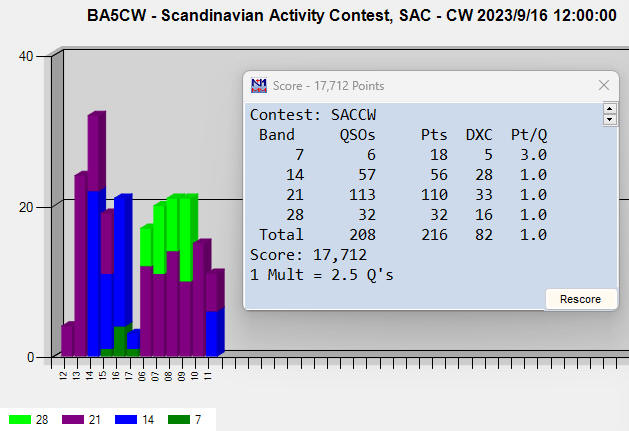 BA5CW - Scandinavian Activity Contest, SAC - CW 2023/9/16 12:00:00

40
20
0

12 13 14 15 16 17 06 07 08 09 10 11

28 21 14 7

Score - 17,712 Points

Contest: SACCW

| Band | QSOs | Pts | DXC | Pt/Q |
|---|---|---|---|---|
| 7 | 6 | 18 | 5 | 3.0 |
| 14 | 57 | 56 | 28 | 1.0 |
| 21 | 113 | 110 | 33 | 1.0 |
| 28 | 32 | 32 | 16 | 1.0 |
| Total | 208 | 216 | 82 | 1.0 |

Score: 17,712
1 Mult = 2.5 Q's

Rescore